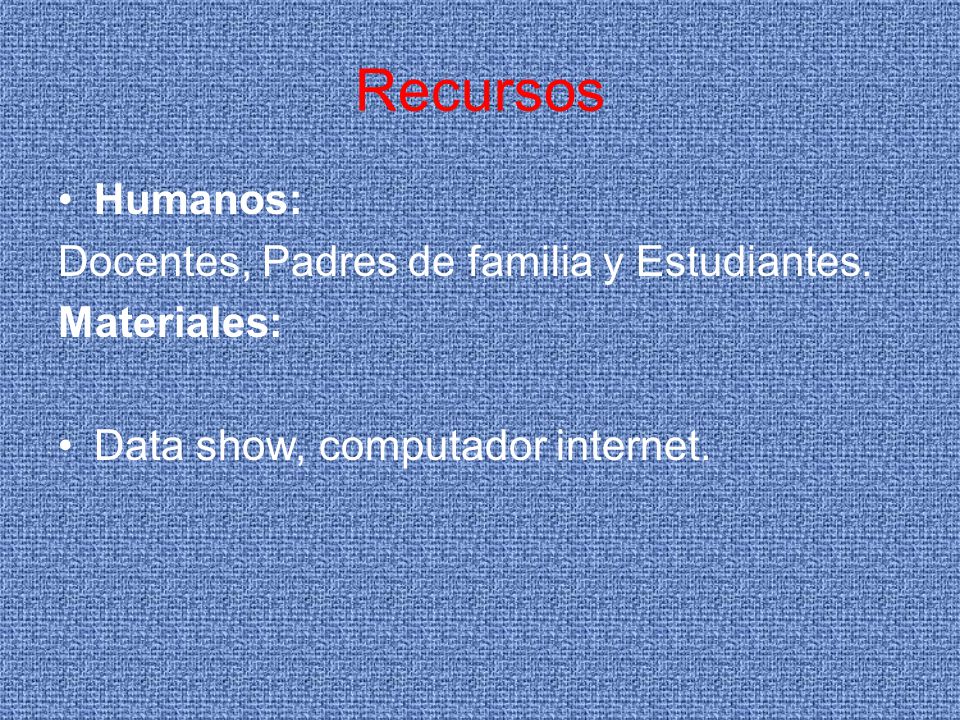 Recursos

• Humanos:
Docentes, Padres de familia y Estudiantes.
Materiales:

• Data show, computador internet.